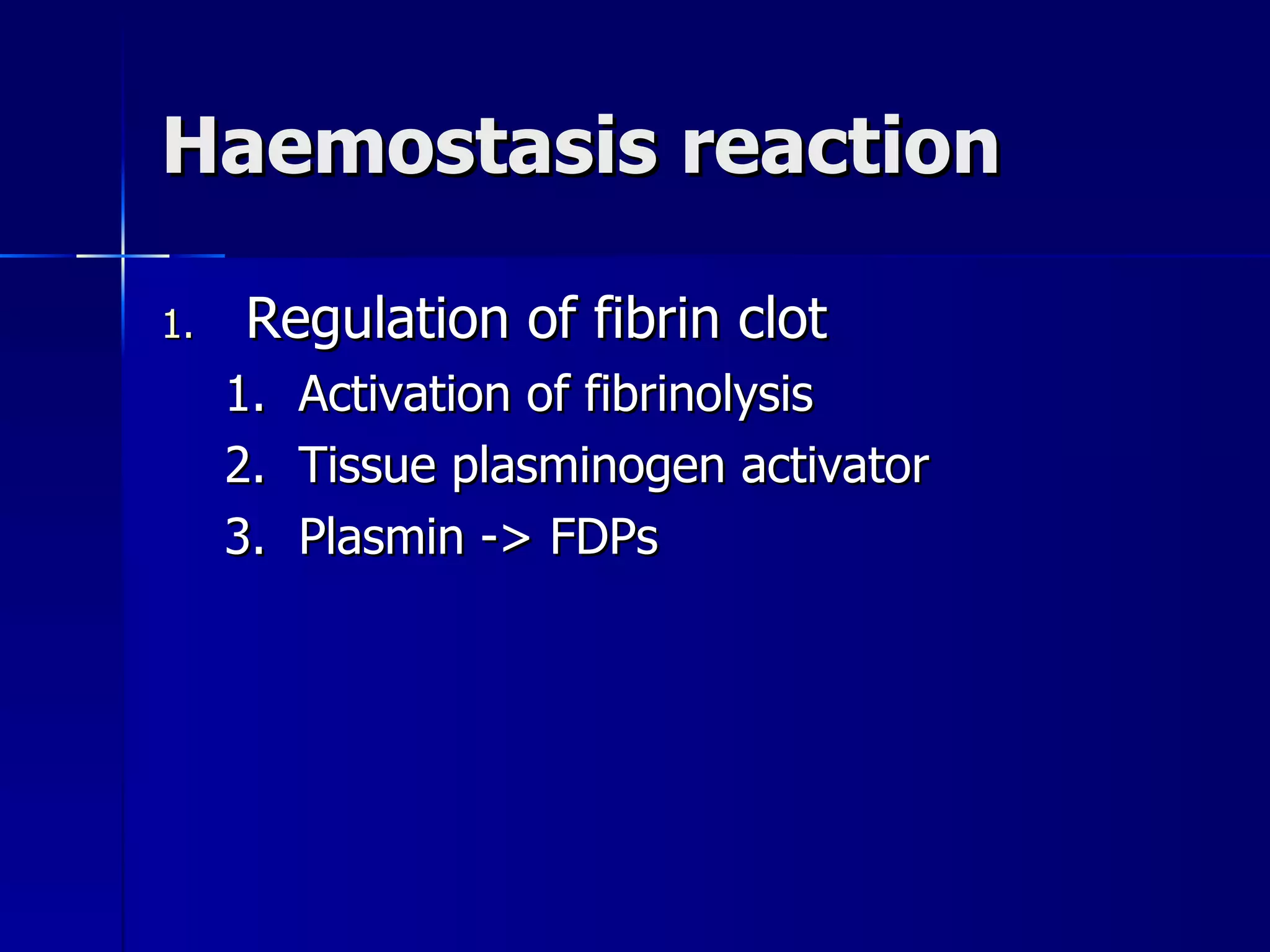 Haemostasis reaction

1. Regulation of fibrin clot
1. Activation of fibrinolysis
2. Tissue plasminogen activator
3. Plasmin -> FDPs